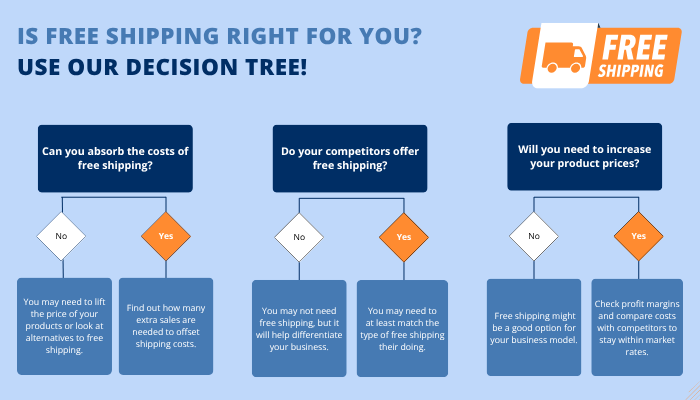 IS FREE SHIPPING RIGHT FOR YOU?
USE OUR DECISION TREE!

FREE SHIPPING

Can you absorb the costs of free shipping?

No

Yes

You may need to lift the price of your products or look at alternatives to free shipping.

Find out how many extra sales are needed to offset shipping costs.

Do your competitors offer free shipping?

No

Yes

You may not need free shipping, but it will help differentiate your business.

You may need to at least match the type of free shipping their doing.

Will you need to increase your product prices?

No

Yes

Free shipping might be a good option for your business model.

Check profit margins and compare costs with competitors to stay within market rates.